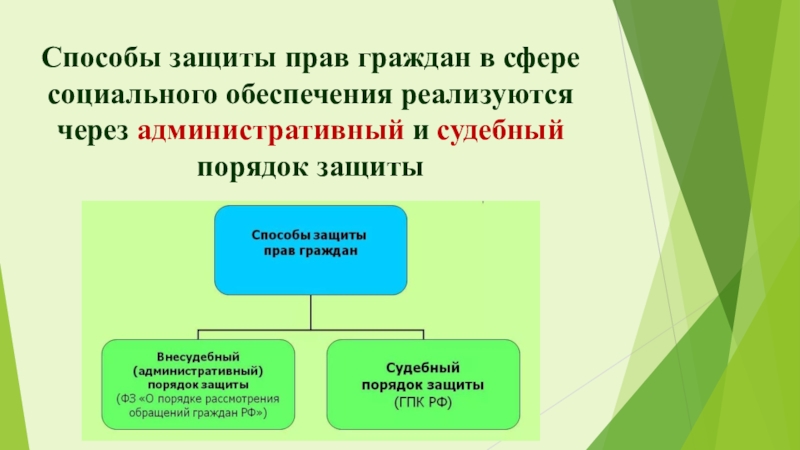 Способы защиты прав граждан в сфере социального обеспечения реализуются через административный и судебный порядок защиты

Способы защиты прав граждан

Внесудебный (административный) порядок защиты (ФЗ «О порядке рассмотрения обращений граждан РФ»)

Судебный порядок защиты (ГПК РФ)